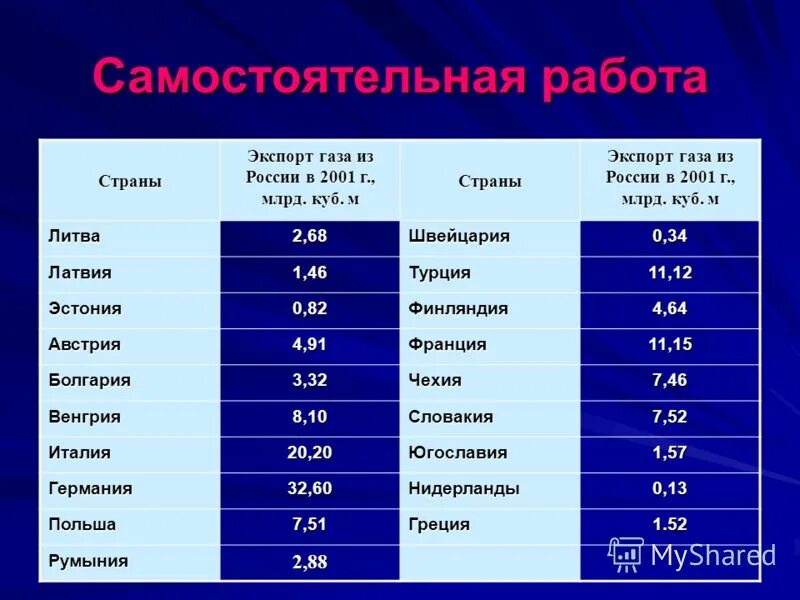 Самостоятельная работа

| Страны | Экспорт газа из России в 2001 г., млрд. куб. м | Страны | Экспорт газа из России в 2001 г., млрд. куб. м |
|---|---|---|---|
| Литва | 2,68 | Швейцария | 0,34 |
| Латвия | 1,46 | Турция | 11,12 |
| Эстония | 0,82 | Финляндия | 4,64 |
| Австрия | 4,91 | Франция | 11,15 |
| Болгария | 3,32 | Чехия | 7,46 |
| Венгрия | 8,10 | Словакия | 7,52 |
| Италия | 20,20 | Югославия | 1,57 |
| Германия | 32,60 | Нидерланды | 0,13 |
| Польша | 7,51 | Греция | 1.52 |
| Румыния | 2,88 | | |

MyShared